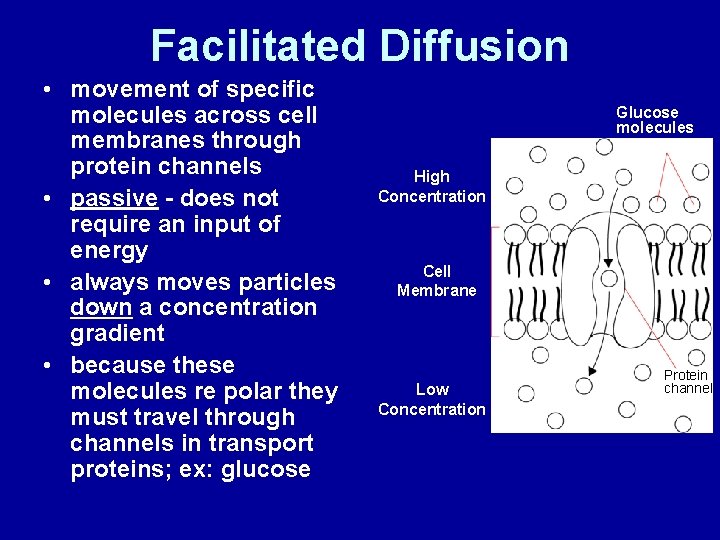 Facilitated Diffusion

• movement of specific molecules across cell membranes through protein channels

• passive - does not require an input of energy

• always moves particles down a concentration gradient

• because these molecules re polar they must travel through channels in transport proteins; ex: glucose

Glucose molecules

High Concentration

Cell Membrane

Low Concentration

Protein channel